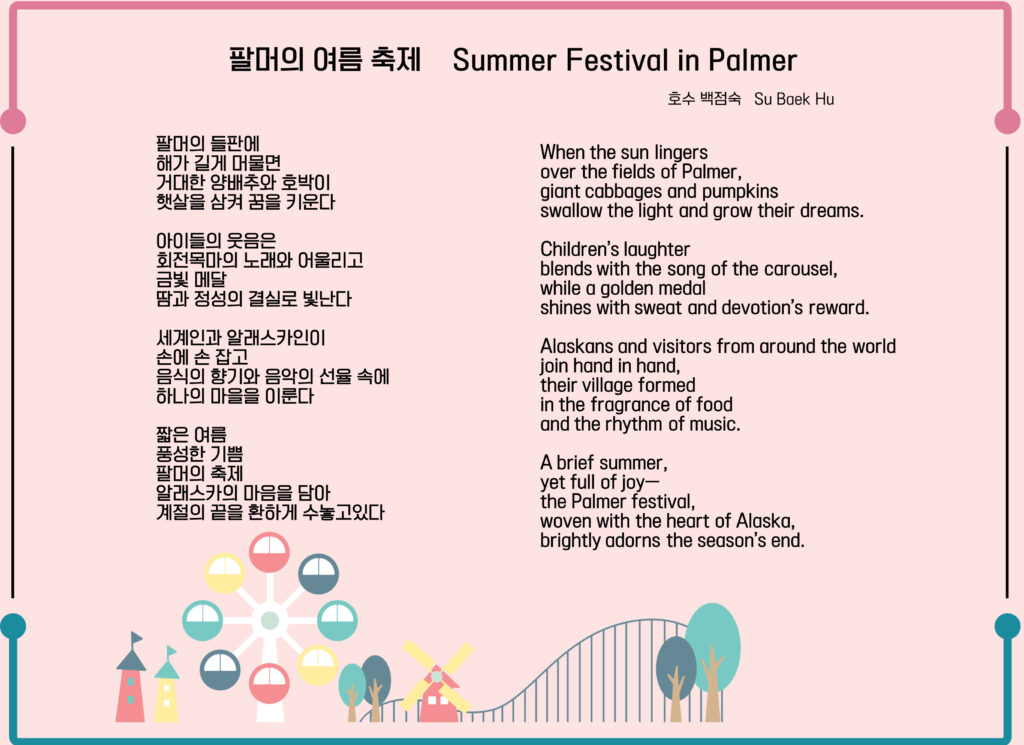 팔머의 여름 축제 Summer Festival in Palmer

호수 백점숙 Su Baek Hu

팔머의 들판에
해가 길게 머물면
거대한 양배추와 호박이
햇살을 삼켜 꿈을 키운다

아이들의 웃음은
회전목마의 노래와 어울리고
금빛 메달
땀과 정성의 결실로 빛난다

세계인과 알래스카인이
손에 손 잡고
음식의 향기와 음악의 선율 속에
하나의 마을을 이룬다

짧은 여름
풍성한 기쁨
팔머의 축제
알래스카의 마음을 담아
계절의 끝을 환하게 수놓고있다

When the sun lingers
over the fields of Palmer,
giant cabbages and pumpkins
swallow the light and grow their dreams.

Children's laughter
blends with the song of the carousel,
while a golden medal
shines with sweat and devotion's reward.

Alaskans and visitors from around the world
join hand in hand,
their village formed
in the fragrance of food
and the rhythm of music.

A brief summer,
yet full of joy—
the Palmer festival,
woven with the heart of Alaska,
brightly adorns the season's end.